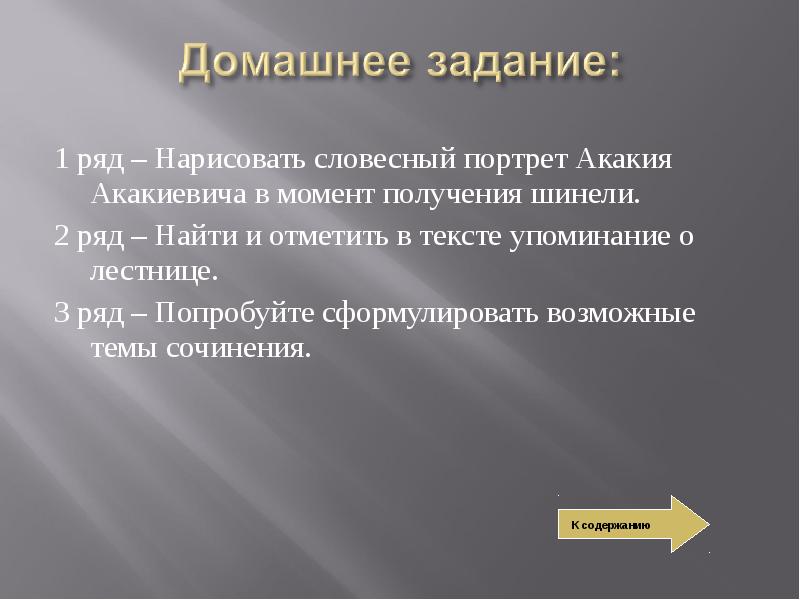 Домашнее задание:

1 ряд – Нарисовать словесный портрет Акакия Акакиевича в момент получения шинели.

2 ряд – Найти и отметить в тексте упоминание о лестнице.

3 ряд – Попробуйте сформулировать возможные темы сочинения.

К содержанию